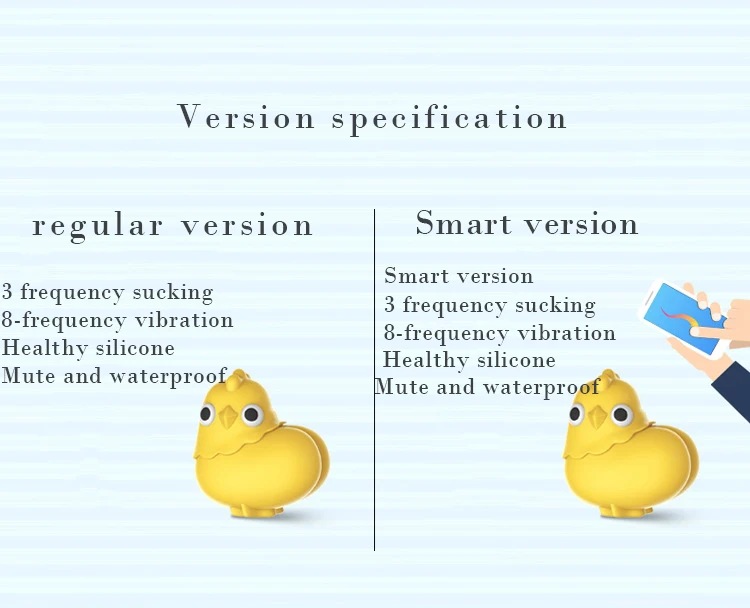 Version specification

regular version

3 frequency sucking
8-frequency vibration
Healthy silicone
Mute and waterproof

Smart version

Smart version
3 frequency sucking
8-frequency vibration
Healthy silicone
Mute and waterproof